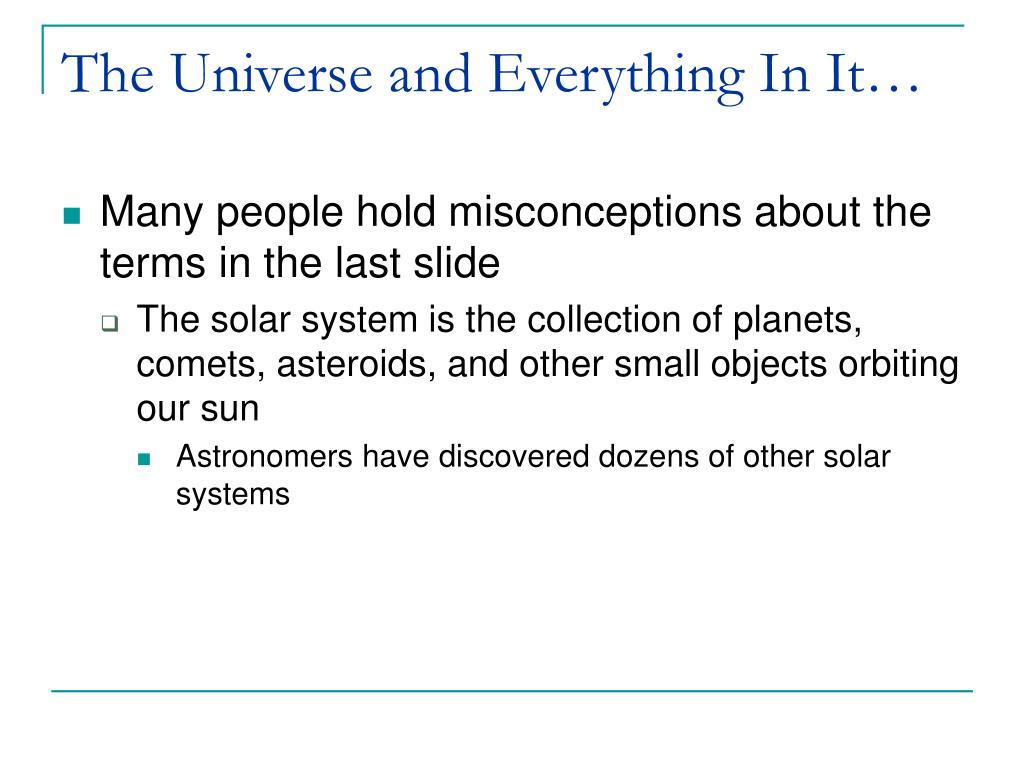 The Universe and Everything In It…

Many people hold misconceptions about the terms in the last slide

The solar system is the collection of planets, comets, asteroids, and other small objects orbiting our sun

Astronomers have discovered dozens of other solar systems